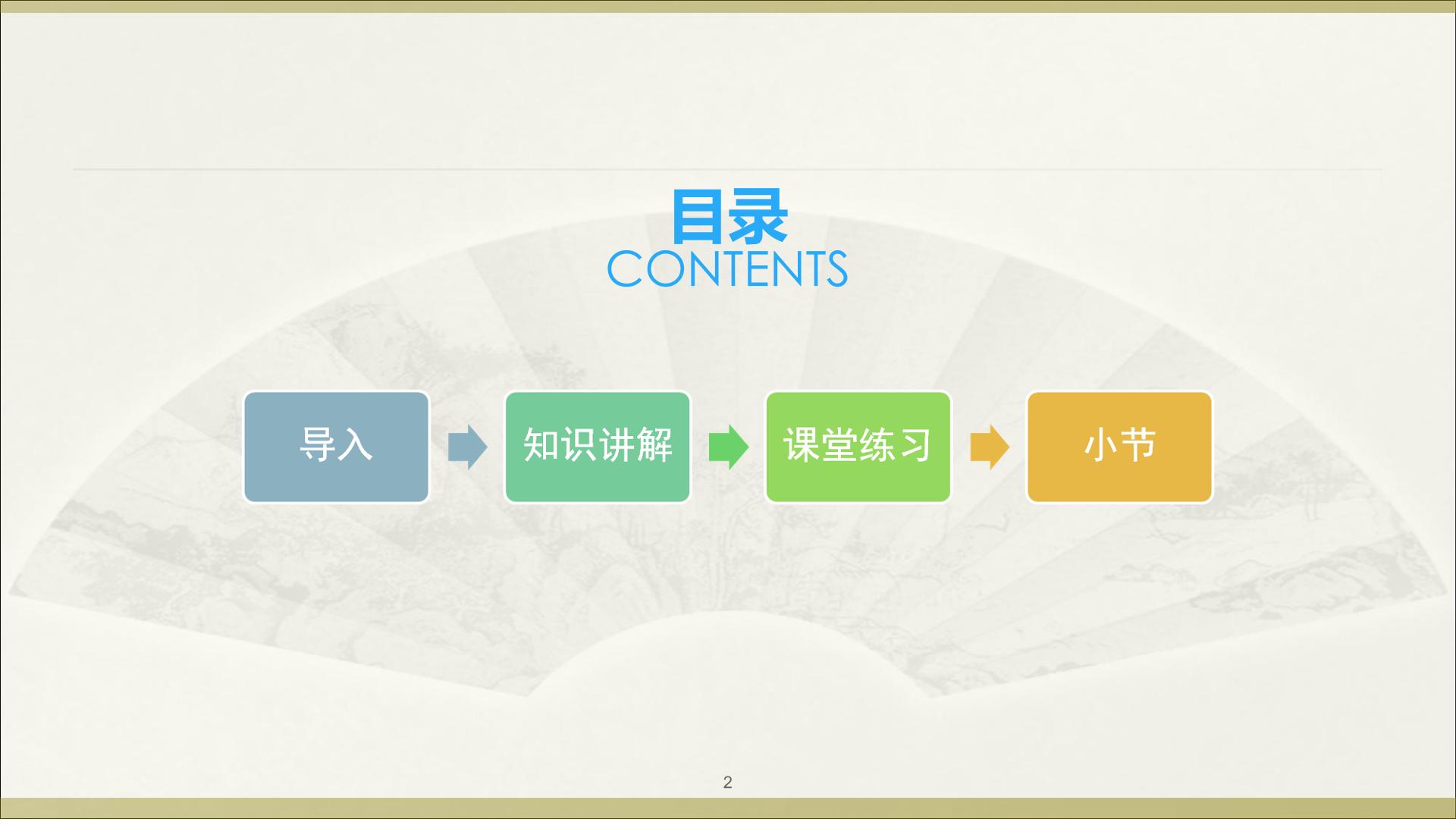 目录
CONTENTS

导入

知识讲解

课堂练习

小节

2